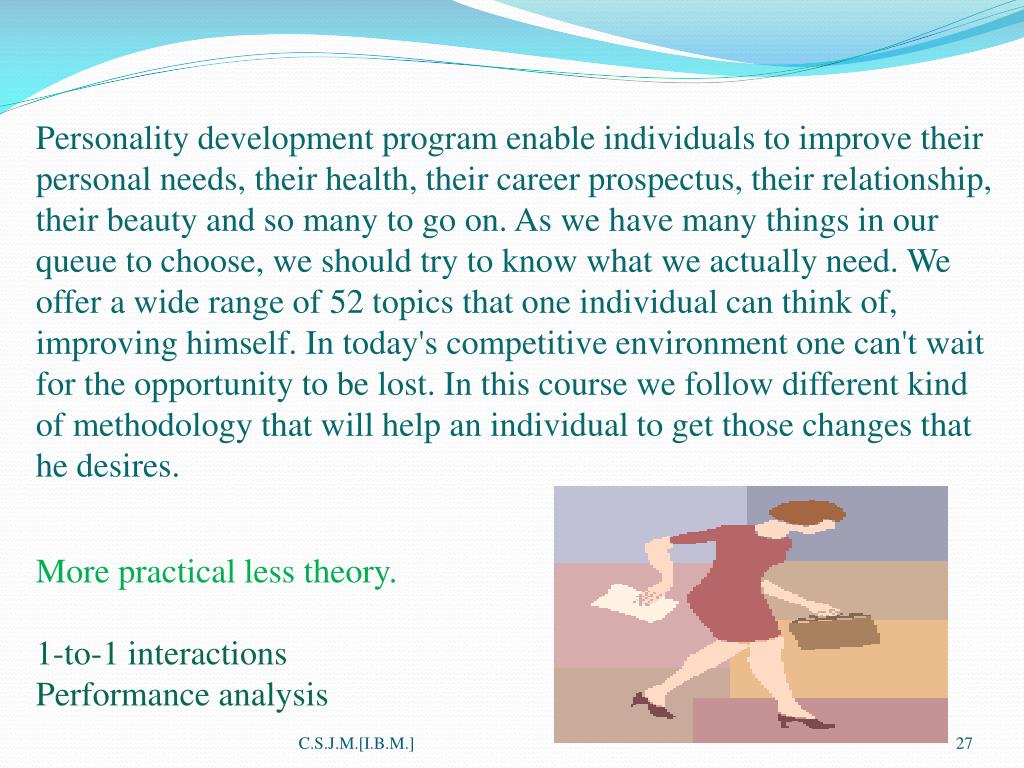 Personality development program enable individuals to improve their personal needs, their health, their career prospectus, their relationship, their beauty and so many to go on. As we have many things in our queue to choose, we should try to know what we actually need. We offer a wide range of 52 topics that one individual can think of, improving himself. In today's competitive environment one can't wait for the opportunity to be lost. In this course we follow different kind of methodology that will help an individual to get those changes that he desires.

More practical less theory.

1-to-1 interactions
Performance analysis

C.S.J.M.[I.B.M.]

27